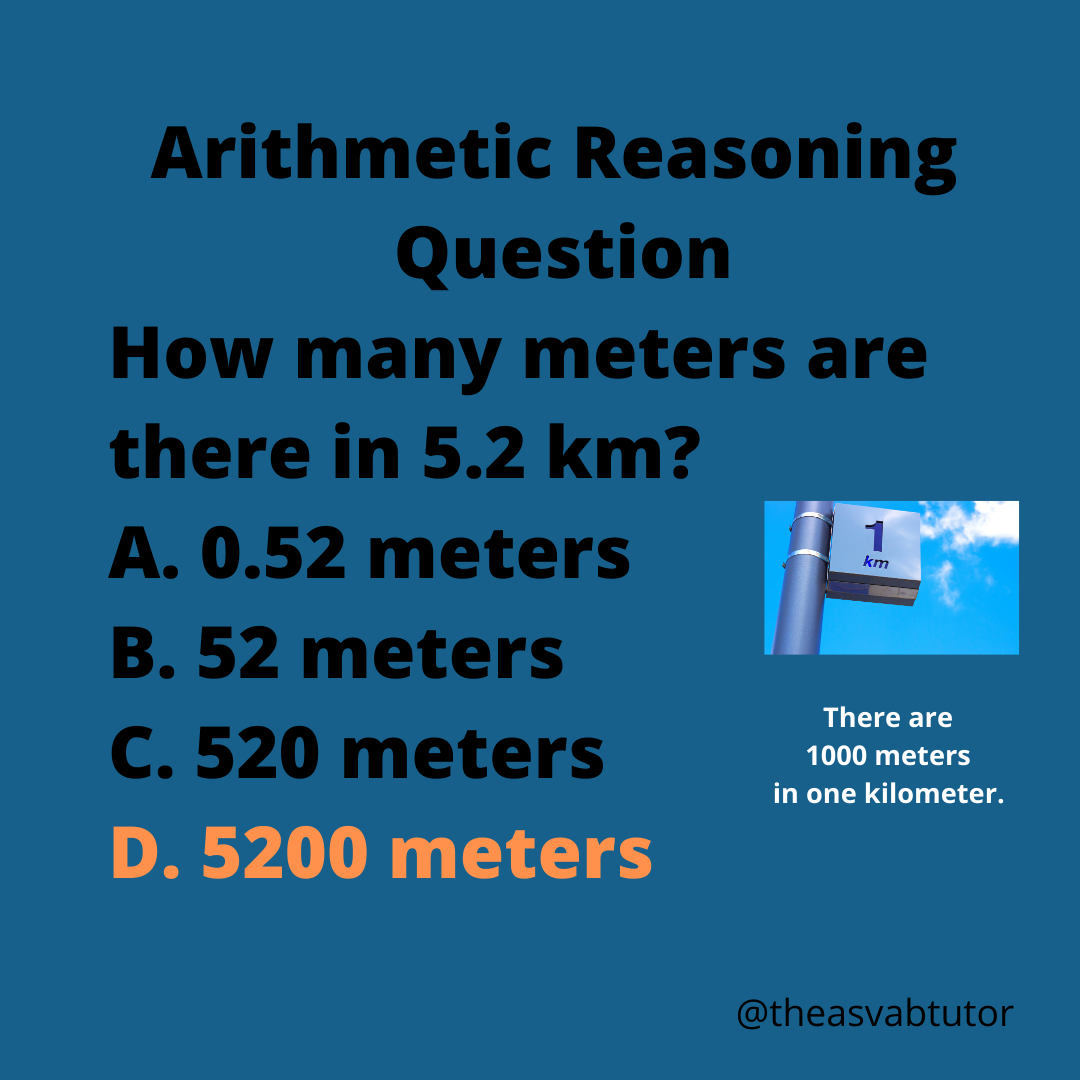 Arithmetic Reasoning Question

How many meters are there in 5.2 km?

A. 0.52 meters
B. 52 meters
C. 520 meters
D. 5200 meters

1
km

There are 1000 meters in one kilometer.

@theasvabtutor